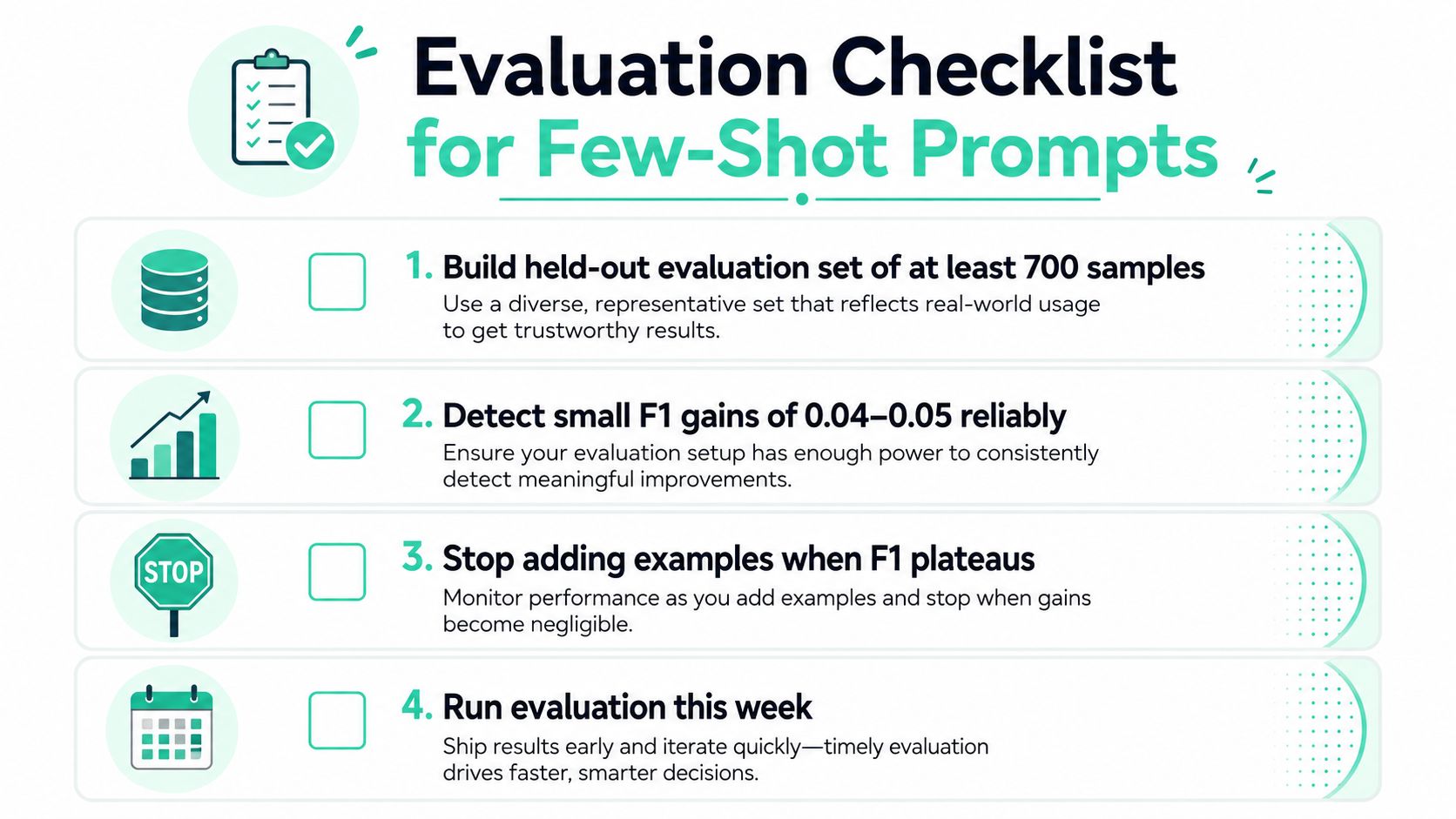 Evaluation Checklist for Few-Shot Prompts

1. Build held-out evaluation set of at least 700 samples
Use a diverse, representative set that reflects real-world usage to get trustworthy results.

2. Detect small F1 gains of 0.04–0.05 reliably
Ensure your evaluation setup has enough power to consistently detect meaningful improvements.

STOP
3. Stop adding examples when F1 plateaus
Monitor performance as you add examples and stop when gains become negligible.

4. Run evaluation this week
Ship results early and iterate quickly—timely evaluation drives faster, smarter decisions.